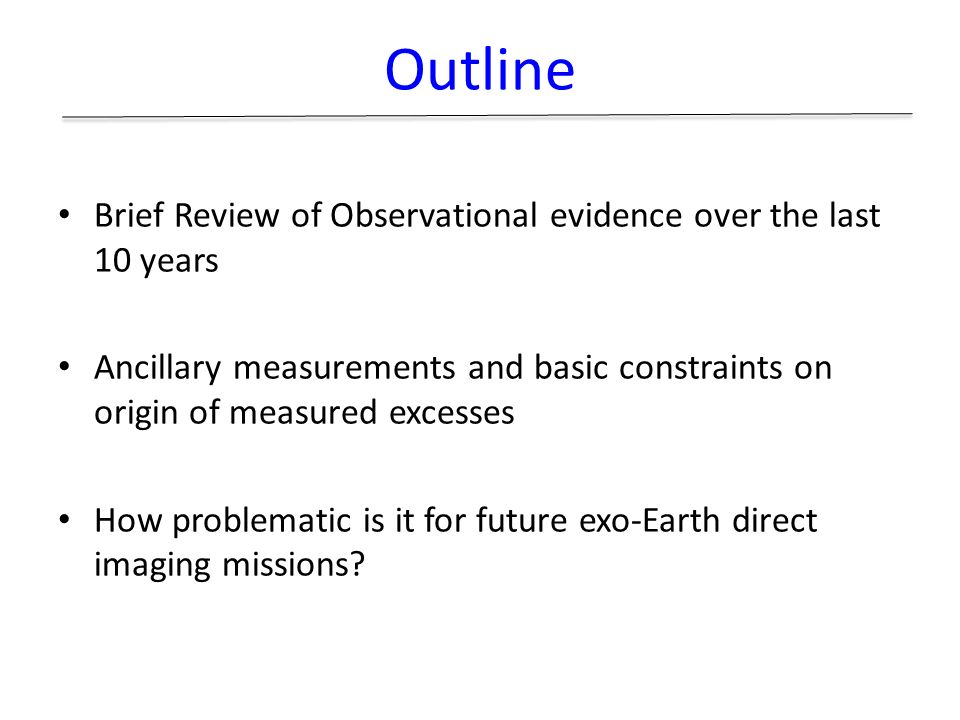 Outline

• Brief Review of Observational evidence over the last 10 years

• Ancillary measurements and basic constraints on origin of measured excesses

• How problematic is it for future exo-Earth direct imaging missions?